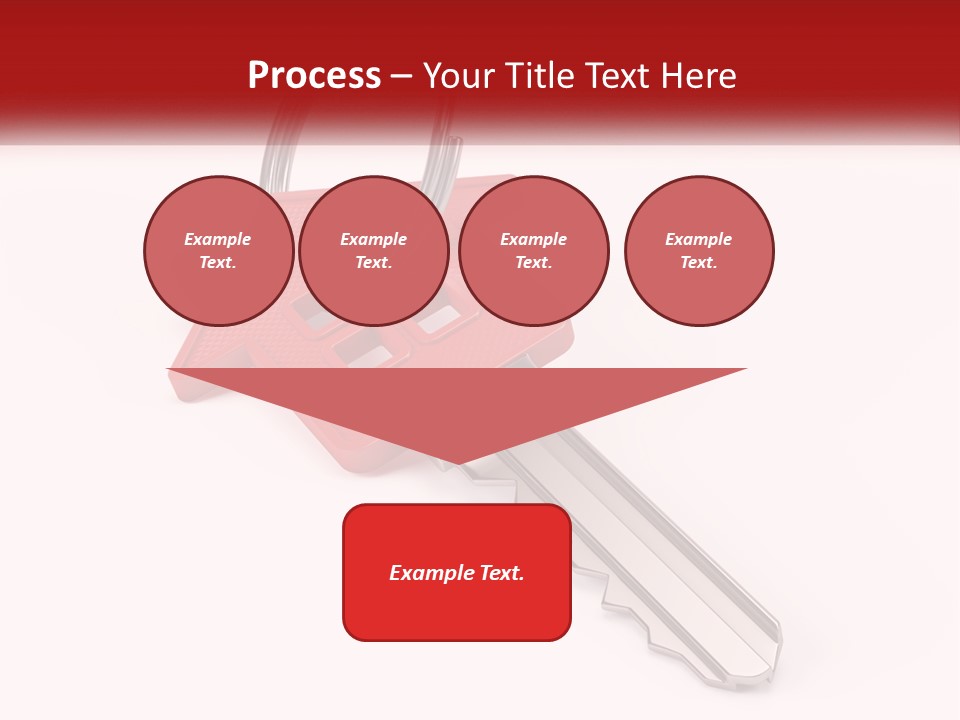 Process – Your Title Text Here

Example Text.

Example Text.

Example Text.

Example Text.

Example Text.